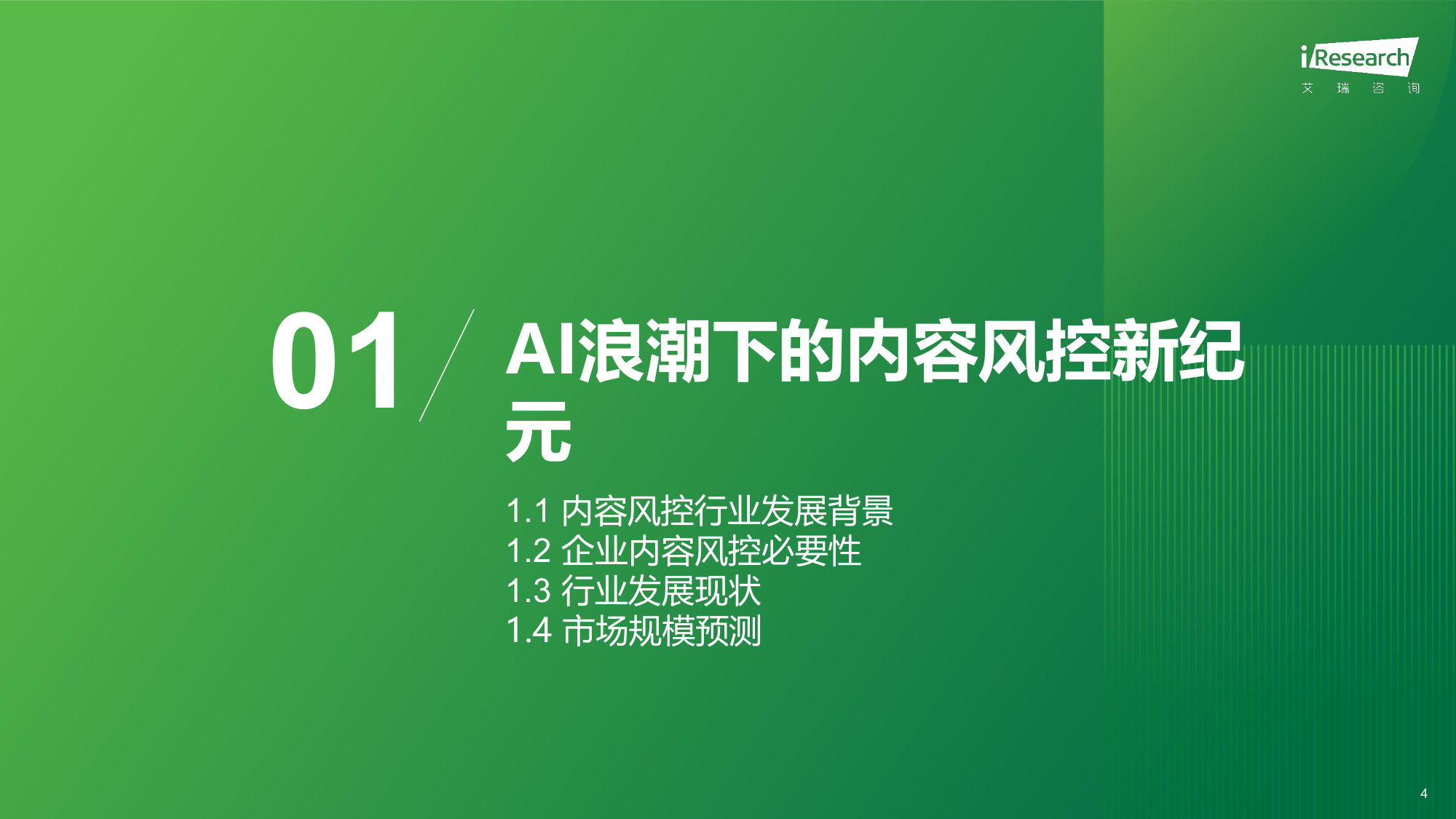 iResearch
艾 瑞 咨 询

01

AI浪潮下的内容风控新纪元

1.1 内容风控行业发展背景
1.2 企业内容风控必要性
1.3 行业发展现状
1.4 市场规模预测

4